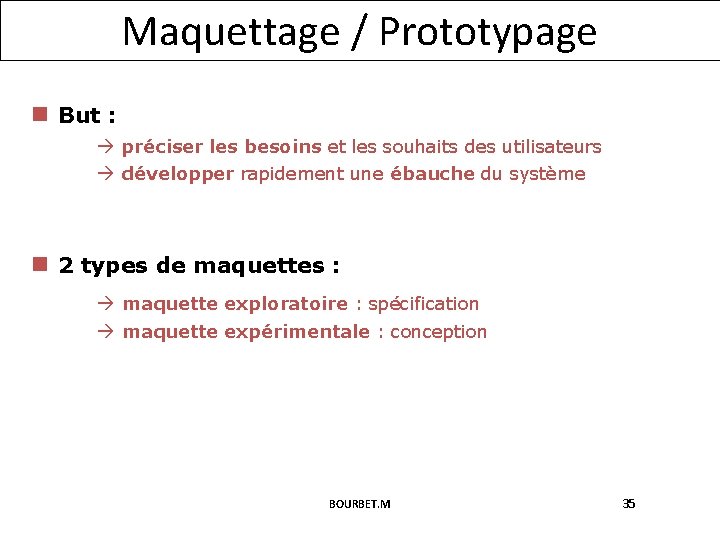 Maquettage / Prototypage

But :

→ préciser les besoins et les souhaits des utilisateurs
→ développer rapidement une ébauche du système

2 types de maquettes :

→ maquette exploratoire : spécification
→ maquette expérimentale : conception

BOURBET.M

35